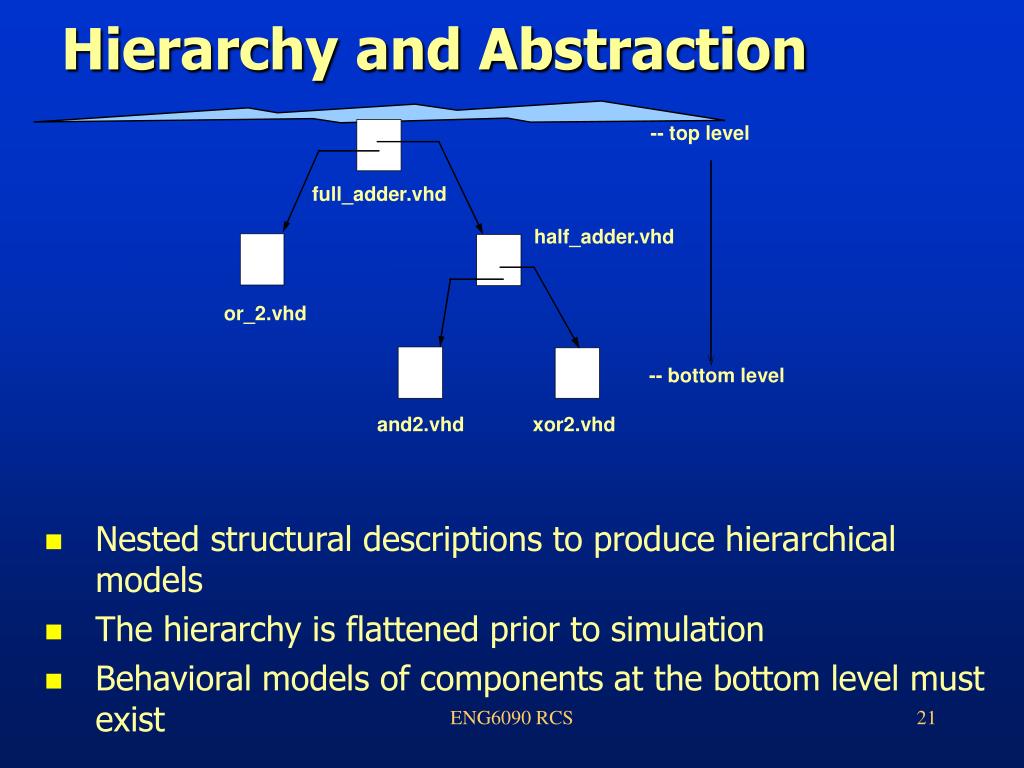 Hierarchy and Abstraction

-- top level

full_adder.vhd

half_adder.vhd

or_2.vhd

-- bottom level

and2.vhd

xor2.vhd

- Nested structural descriptions to produce hierarchical models
- The hierarchy is flattened prior to simulation
- Behavioral models of components at the bottom level must exist

ENG6090 RCS

21